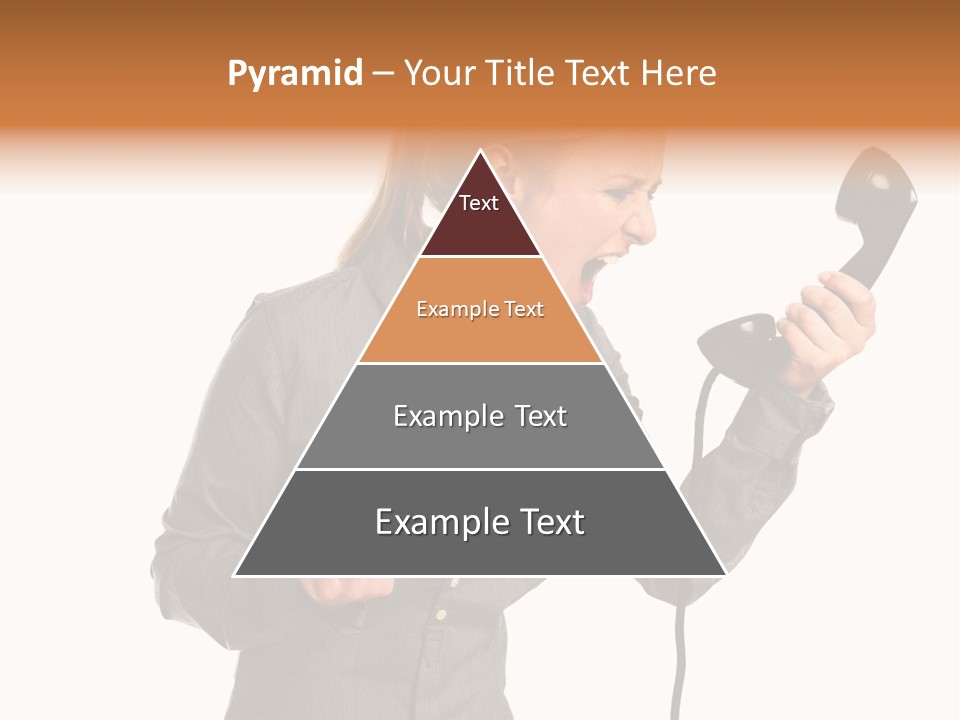 Pyramid – Your Title Text Here

Text

Example Text

Example Text

Example Text